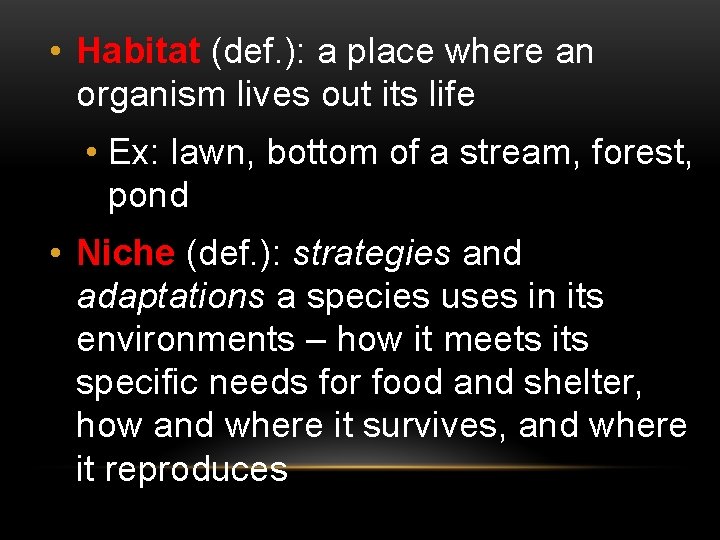 • Habitat (def.): a place where an organism lives out its life

• Ex: lawn, bottom of a stream, forest, pond

• Niche (def.): strategies and adaptations a species uses in its environments – how it meets its specific needs for food and shelter, how and where it survives, and where it reproduces